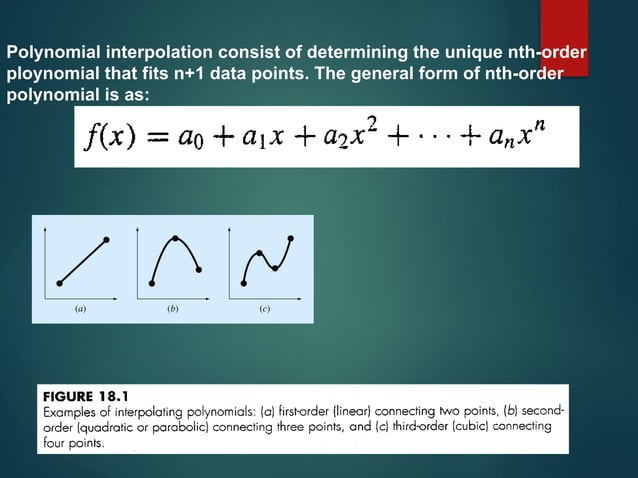 Polynomial interpolation consist of determining the unique nth-order ploynomial that fits n+1 data points. The general form of nth-order polynomial is as:

$f(x) = a_0 + a_1x + a_2x^2 + \cdots + a_nx^n$

(a)

(b)

(c)

FIGURE 18.1
Examples of interpolating polynomials: (a) first-order (linear) connecting two points, (b) second-order (quadratic or parabolic) connecting three points, and (c) third-order (cubic) connecting four points.